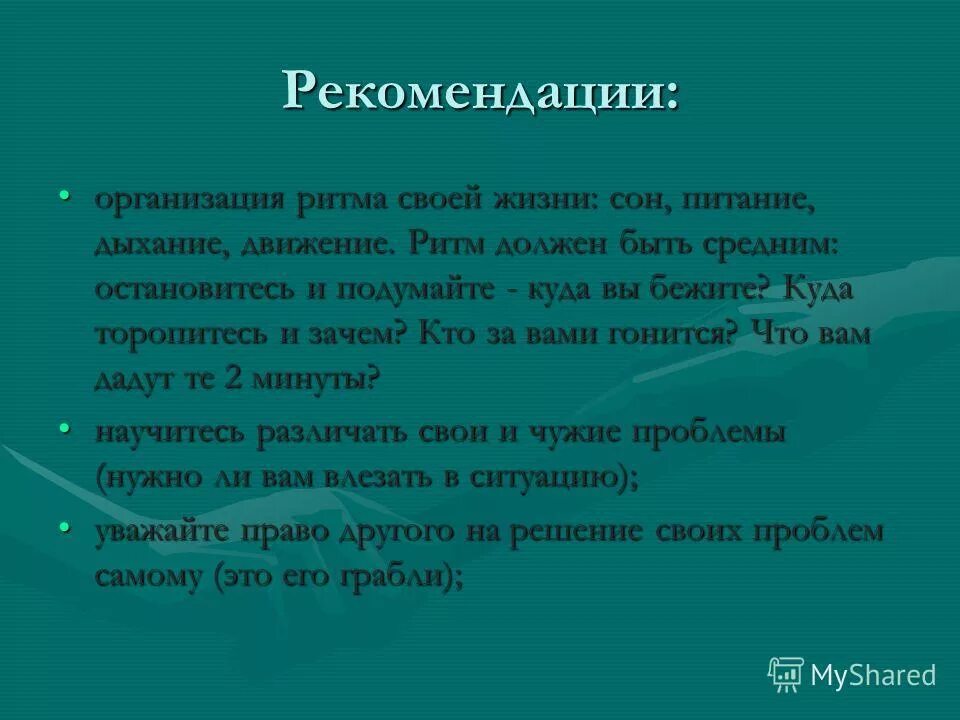 Рекомендации:

• организация ритма своей жизни: сон, питание, дыхание, движение. Ритм должен быть средним: остановитесь и подумайте - куда вы бежите? Куда торопитесь и зачем? Кто за вами гонится? Что вам дадут те 2 минуты?

• научитесь различать свои и чужие проблемы (нужно ли вам влезать в ситуацию);

• уважайте право другого на решение своих проблем самому (это его грабли);

MyShared